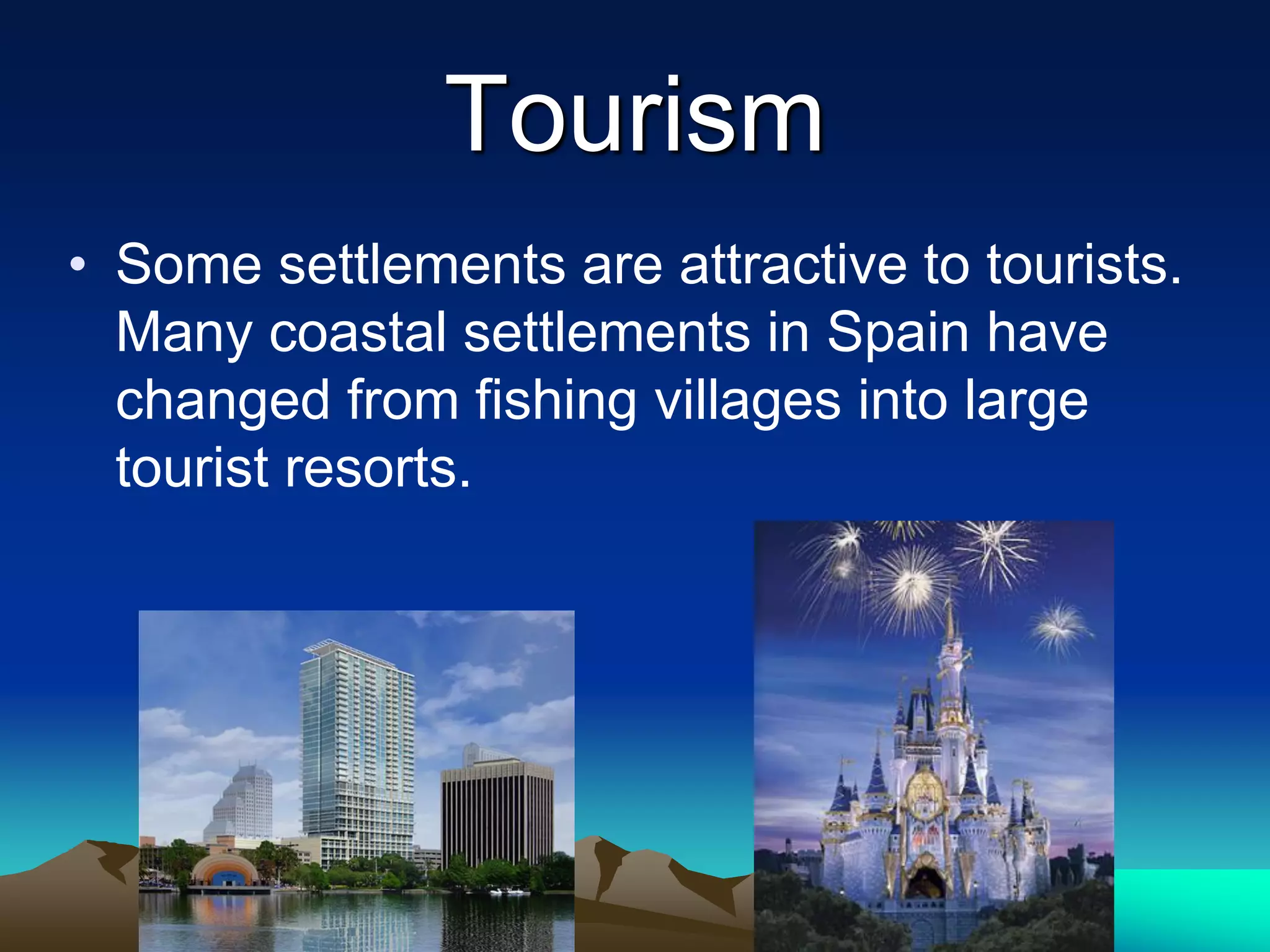 Tourism

• Some settlements are attractive to tourists. Many coastal settlements in Spain have changed from fishing villages into large tourist resorts.